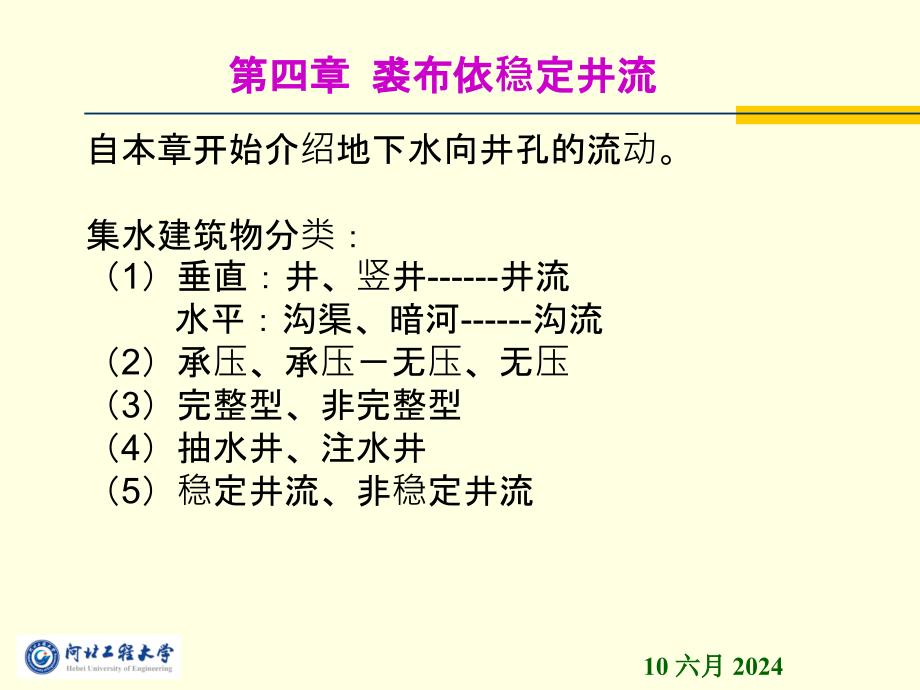 第四章 裘布依稳定井流

自本章开始介绍地下水向井孔的流动。

集水建筑物分类：
（1）垂直：井、竖井------井流
水平：沟渠、暗河------沟流
（2）承压、承压－无压、无压
（3）完整型、非完整型
（4）抽水井、注水井
（5）稳定井流、非稳定井流

河北工程大学
Hebei University of Engineering

10 六月 2024